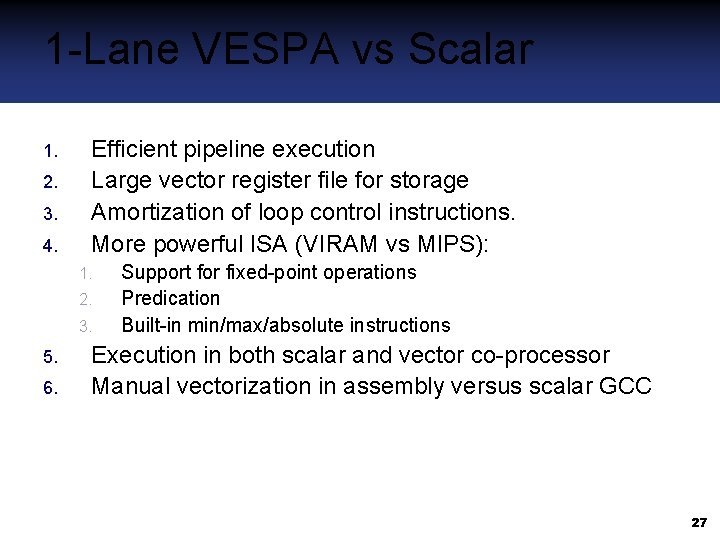 1-Lane VESPA vs Scalar

1. Efficient pipeline execution
2. Large vector register file for storage
3. Amortization of loop control instructions.
4. More powerful ISA (VIRAM vs MIPS):
   1. Support for fixed-point operations
   2. Predication
   3. Built-in min/max/absolute instructions
5. Execution in both scalar and vector co-processor
6. Manual vectorization in assembly versus scalar GCC

27